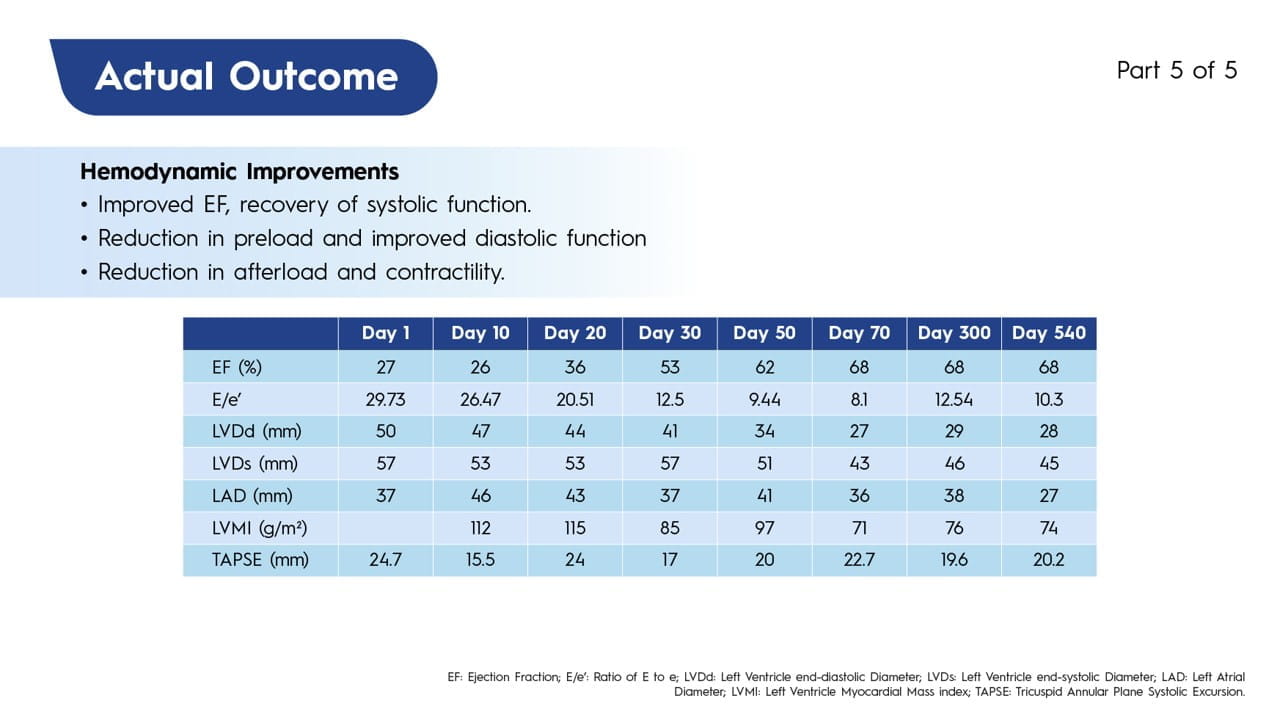 Actual Outcome

Part 5 of 5

Hemodynamic Improvements
• Improved EF, recovery of systolic function.
• Reduction in preload and improved diastolic function
• Reduction in afterload and contractility.

| | Day 1 | Day 10 | Day 20 | Day 30 | Day 50 | Day 70 | Day 300 | Day 540 |
|---|---|---|---|---|---|---|---|---|
| EF (%) | 27 | 26 | 36 | 53 | 62 | 68 | 68 | 68 |
| E/e' | 29.73 | 26.47 | 20.51 | 12.5 | 9.44 | 8.1 | 12.54 | 10.3 |
| LVDd (mm) | 50 | 47 | 44 | 41 | 34 | 27 | 29 | 28 |
| LVDs (mm) | 57 | 53 | 53 | 57 | 51 | 43 | 46 | 45 |
| LAD (mm) | 37 | 46 | 43 | 37 | 41 | 36 | 38 | 27 |
| LVMI (g/m²) | | 112 | 115 | 85 | 97 | 71 | 76 | 74 |
| TAPSE (mm) | 24.7 | 15.5 | 24 | 17 | 20 | 22.7 | 19.6 | 20.2 |

EF: Ejection Fraction; E/e': Ratio of E to e; LVDd: Left Ventricle end-diastolic Diameter; LVDs: Left Ventricle end-systolic Diameter; LAD: Left Atrial Diameter; LVMI: Left Ventricle Myocardial Mass index; TAPSE: Tricuspid Annular Plane Systolic Excursion.